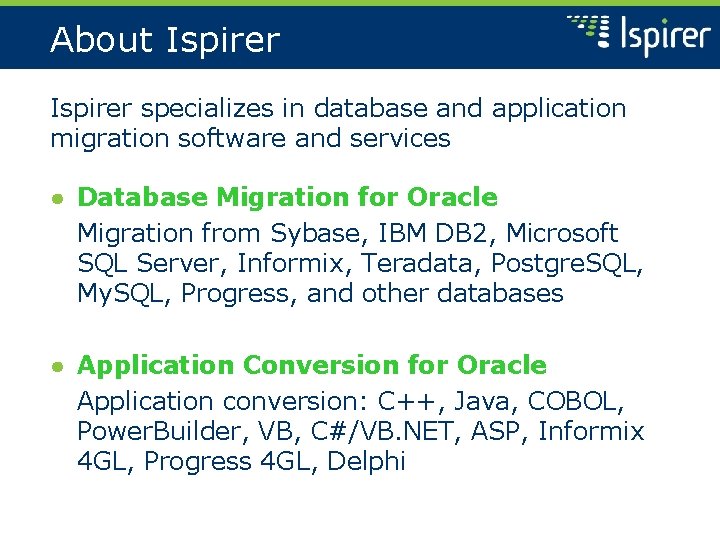 About Ispirer

Ispirer

Ispirer specializes in database and application migration software and services

• Database Migration for Oracle

Migration from Sybase, IBM DB2, Microsoft SQL Server, Informix, Teradata, PostgreSQL, MySQL, Progress, and other databases

• Application Conversion for Oracle

Application conversion: C++, Java, COBOL, PowerBuilder, VB, C#/VB.NET, ASP, Informix 4GL, Progress 4GL, Delphi